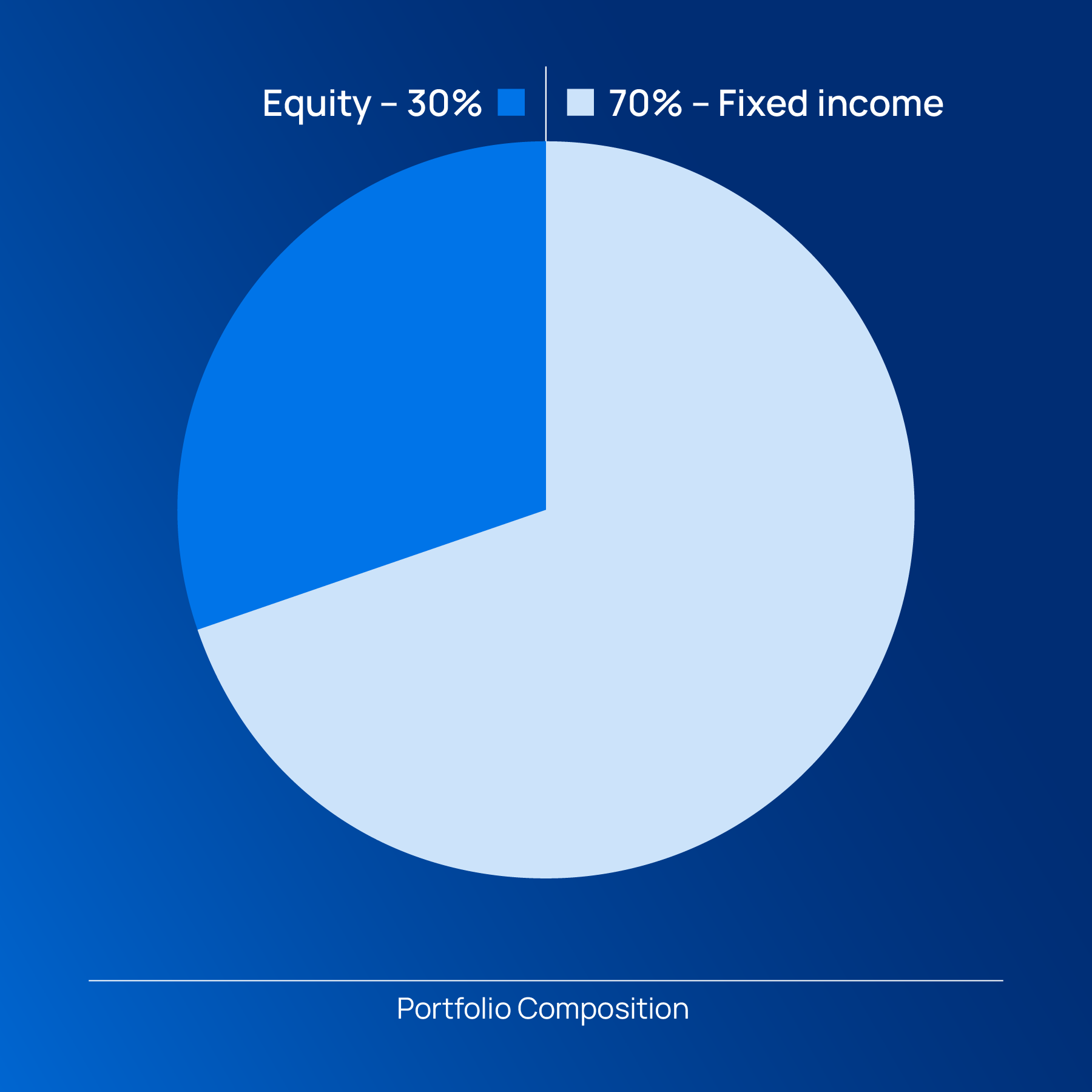 Equity – 30%

70% – Fixed income

Portfolio Composition